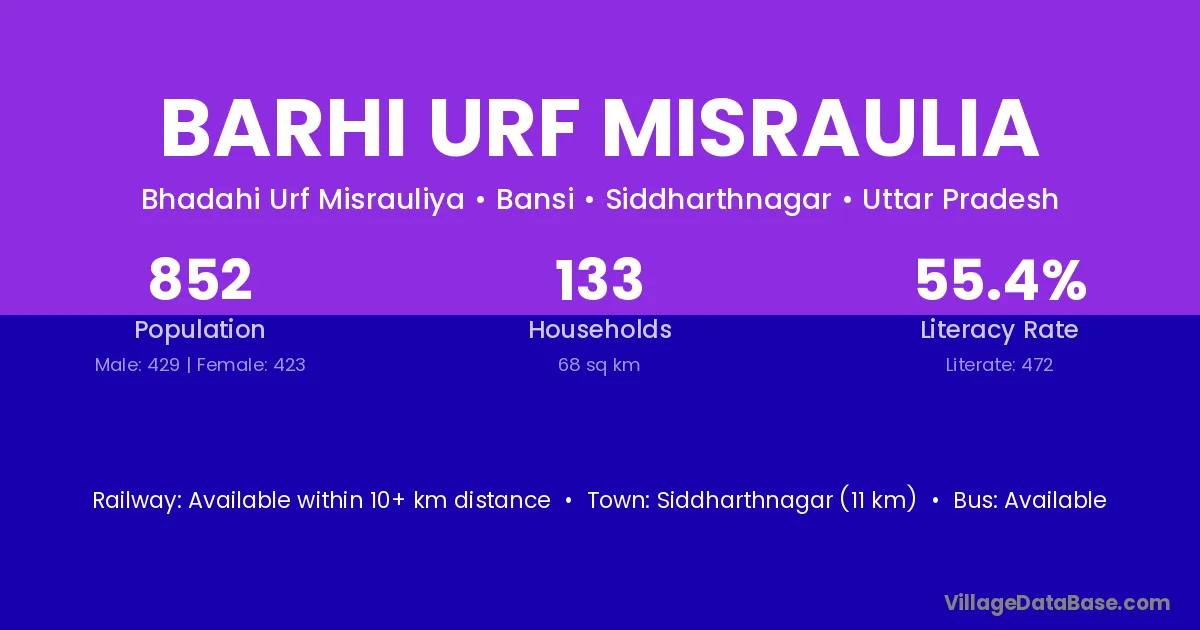 BARHI URF MISRAULIA

Bhadahi Urf Misrauliya • Bansi • Siddharthnagar • Uttar Pradesh

852
Population
Male: 429 | Female: 423

133
Households
68 sq km

55.4%
Literacy Rate
Literate: 472

Railway: Available within 10+ km distance • Town: Siddharthnagar (11 km) • Bus: Available

VillageDataBase.com